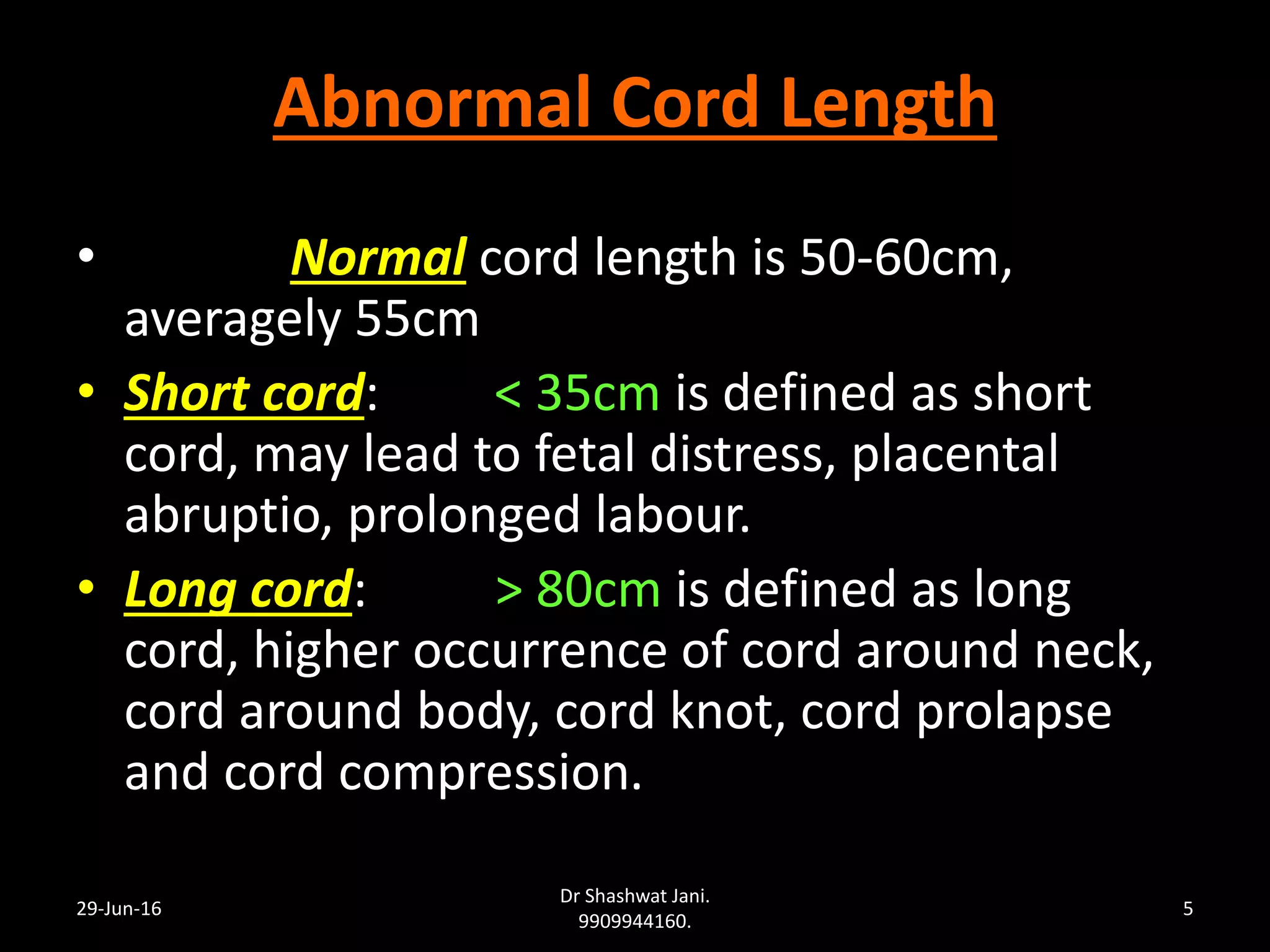 Abnormal Cord Length

• Normal cord length is 50-60cm, averagely 55cm

• Short cord: < 35cm is defined as short cord, may lead to fetal distress, placental abruptio, prolonged labour.

• Long cord: > 80cm is defined as long cord, higher occurrence of cord around neck, cord around body, cord knot, cord prolapse and cord compression.

29-Jun-16

Dr Shashwat Jani. 9909944160.

5